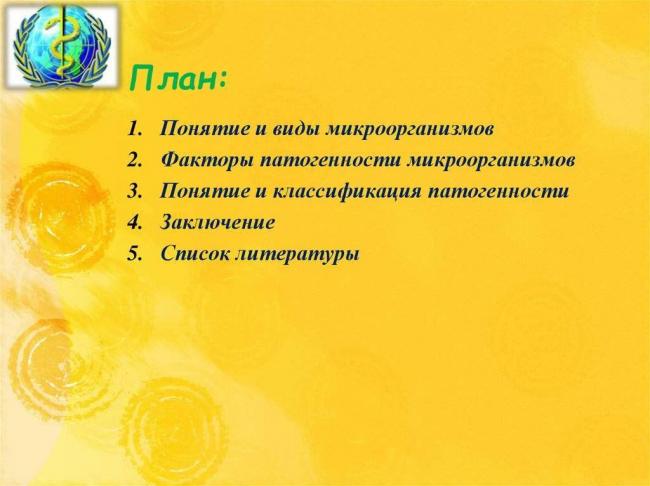 План:

1. Понятие и виды микроорганизмов
2. Факторы патогенности микроорганизмов
3. Понятие и классификация патогенности
4. Заключение
5. Список литературы